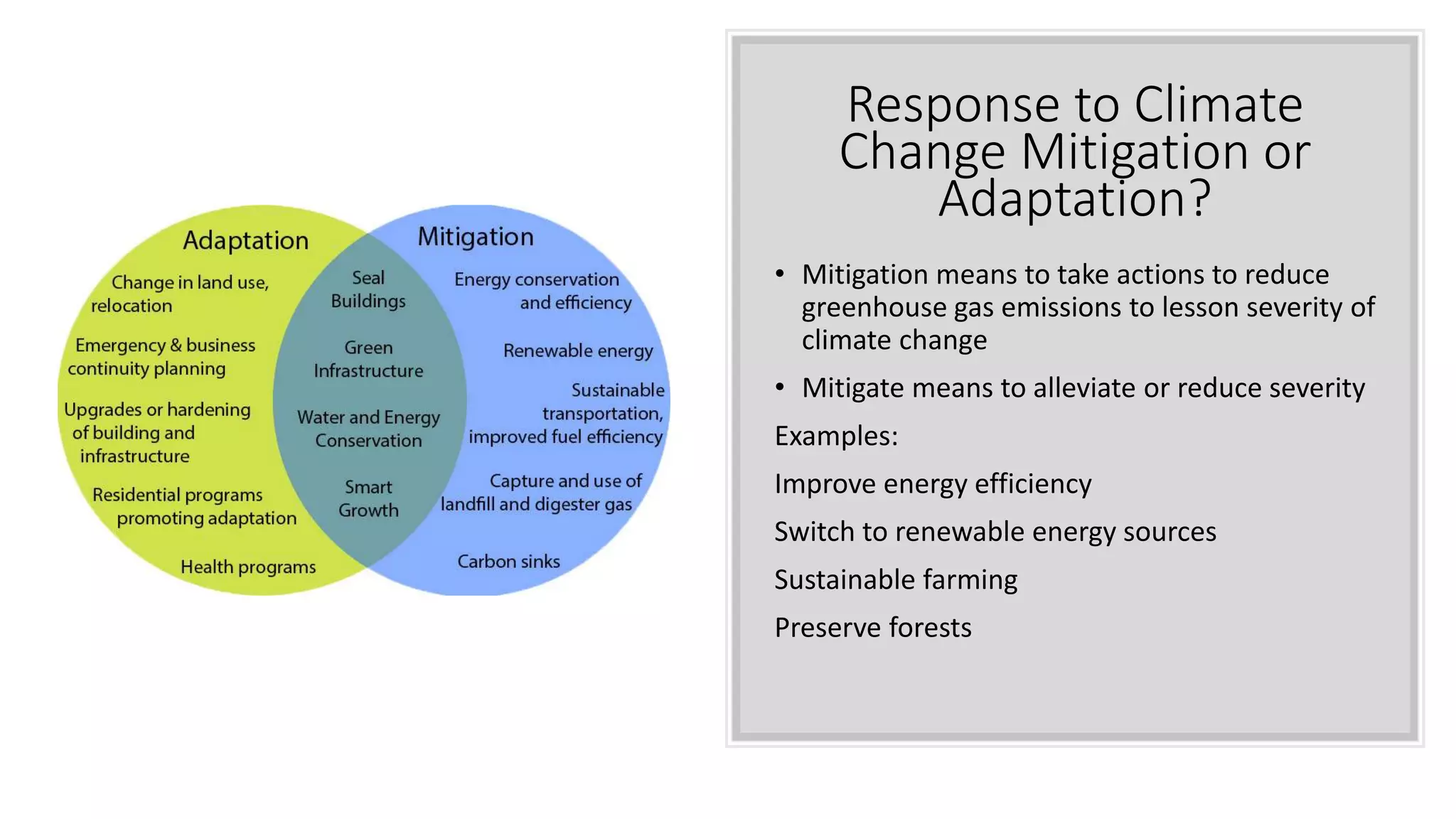 Adaptation

Change in land use, relocation

Emergency & business continuity planning

Upgrades or hardening of building and infrastructure

Residential programs promoting adaptation

Health programs

Seal Buildings

Green Infrastructure

Water and Energy Conservation

Smart Growth

Mitigation

Energy conservation and efficiency

Renewable energy

Sustainable transportation, improved fuel efficiency

Capture and use of landfill and digester gas

Carbon sinks

Response to Climate Change Mitigation or Adaptation?

• Mitigation means to take actions to reduce greenhouse gas emissions to lesson severity of climate change

• Mitigate means to alleviate or reduce severity

Examples:

Improve energy efficiency

Switch to renewable energy sources

Sustainable farming

Preserve forests